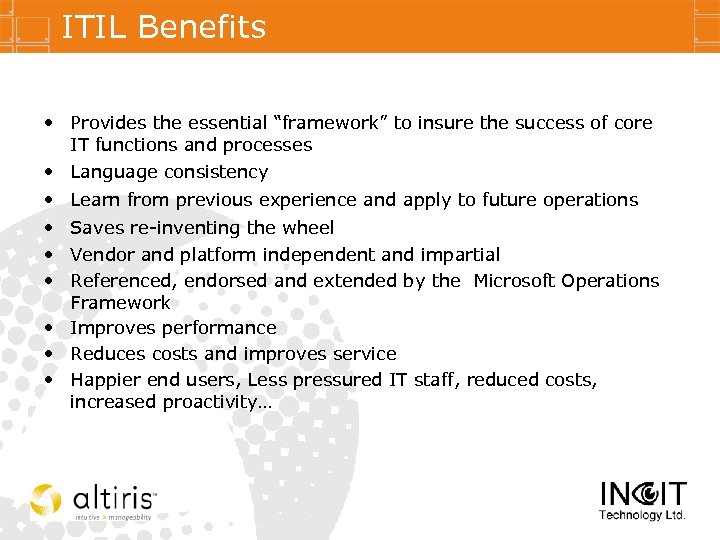 ITIL Benefits

• Provides the essential "framework" to insure the success of core IT functions and processes
• Language consistency
• Learn from previous experience and apply to future operations
• Saves re-inventing the wheel
• Vendor and platform independent and impartial
• Referenced, endorsed and extended by the Microsoft Operations Framework
• Improves performance
• Reduces costs and improves service
• Happier end users, Less pressured IT staff, reduced costs, increased proactivity...

altiris™
intuitive > manageability

INCIT
Technology Ltd.